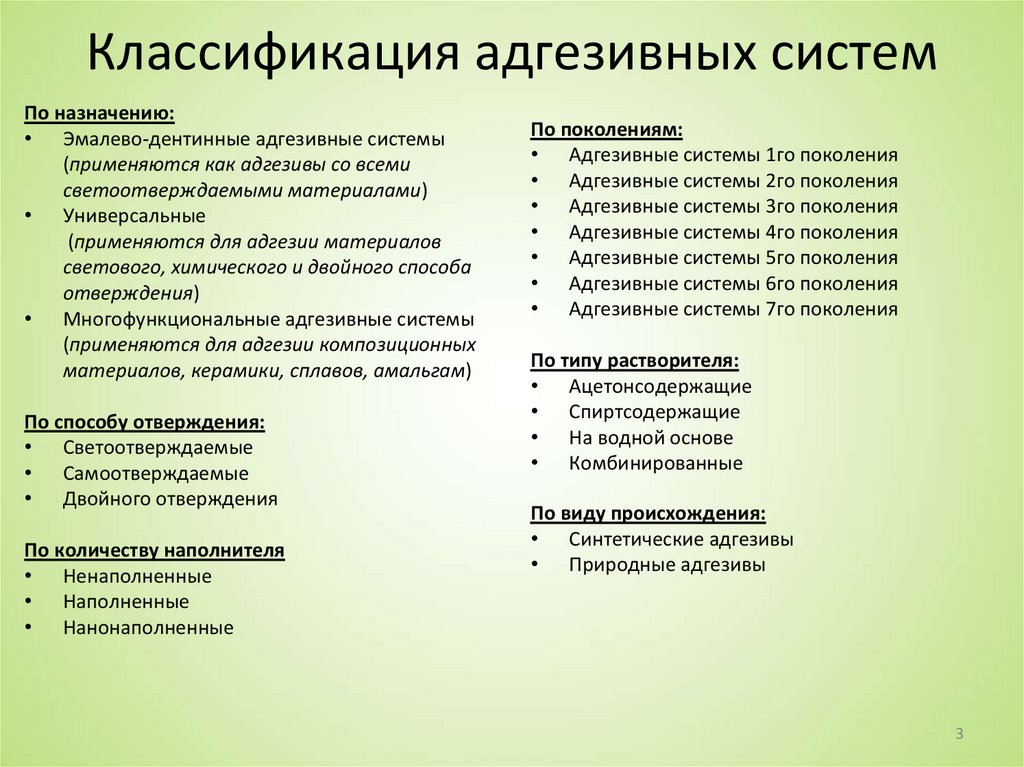 Классификация адгезивных систем

По назначению:
• Эмалево-дентинные адгезивные системы (применяются как адгезивы со всеми светоотверждаемыми материалами)
• Универсальные (применяются для адгезии материалов светового, химического и двойного способа отверждения)
• Многофункциональные адгезивные системы (применяются для адгезии композиционных материалов, керамики, сплавов, амальгам)

По способу отверждения:
• Светоотверждаемые
• Самоотверждаемые
• Двойного отверждения

По количеству наполнителя
• Ненаполненные
• Наполненные
• Нанонаполненные

По поколениям:
• Адгезивные системы 1го поколения
• Адгезивные системы 2го поколения
• Адгезивные системы 3го поколения
• Адгезивные системы 4го поколения
• Адгезивные системы 5го поколения
• Адгезивные системы 6го поколения
• Адгезивные системы 7го поколения

По типу растворителя:
• Ацетонсодержащие
• Спиртсодержащие
• На водной основе
• Комбинированные

По виду происхождения:
• Синтетические адгезивы
• Природные адгезивы

3